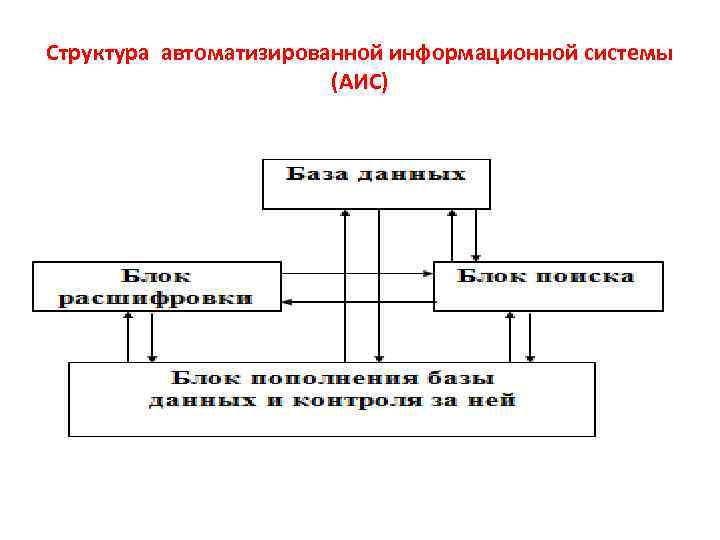 Структура автоматизированной информационной системы (АИС)

База данных

Блок расшифровки

Блок поиска

Блок пополнения базы данных и контроля за ней